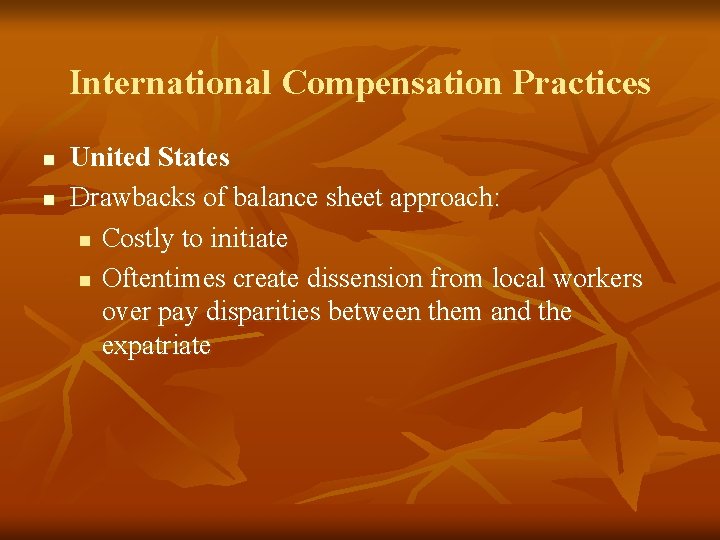 International Compensation Practices

- United States
- Drawbacks of balance sheet approach:
  - Costly to initiate
  - Oftentimes create dissension from local workers over pay disparities between them and the expatriate